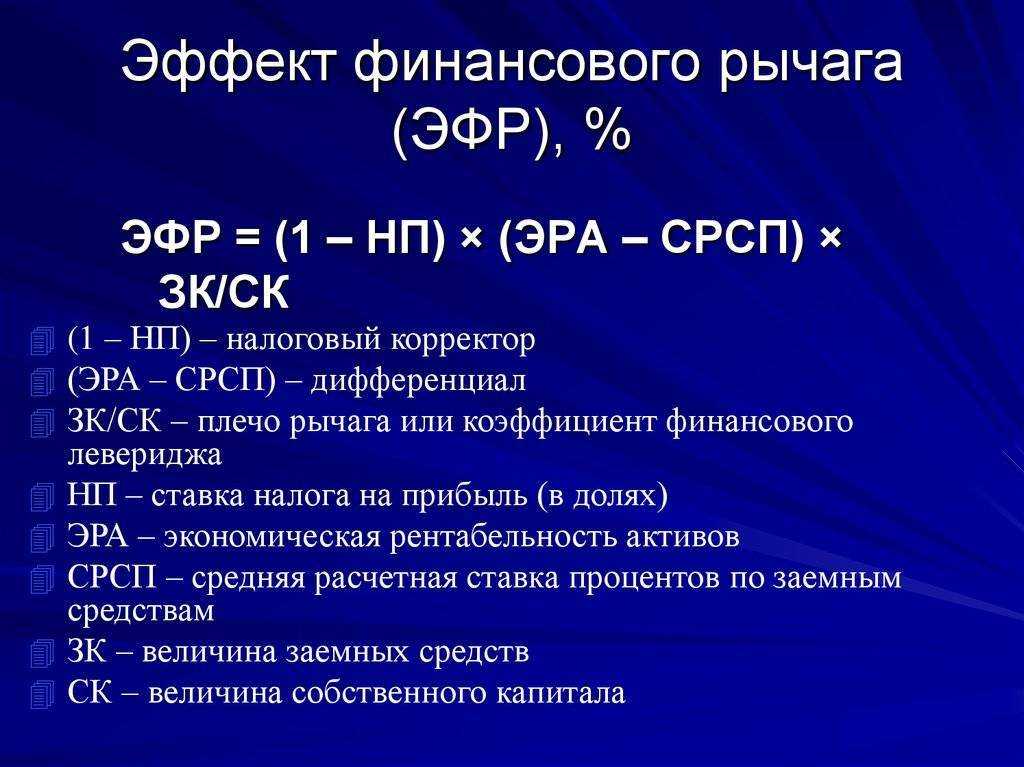 Эффект финансового рычага (ЭФР), %

ЭФР = (1 – НП) × (ЭРА – СРСП) × ЗК/СК

(1 – НП) – налоговый корректор
(ЭРА – СРСП) – дифференциал
ЗК/СК – плечо рычага или коэффициент финансового левериджа
НП – ставка налога на прибыль (в долях)
ЭРА – экономическая рентабельность активов
СРСП – средняя расчетная ставка процентов по заемным средствам
ЗК – величина заемных средств
СК – величина собственного капитала